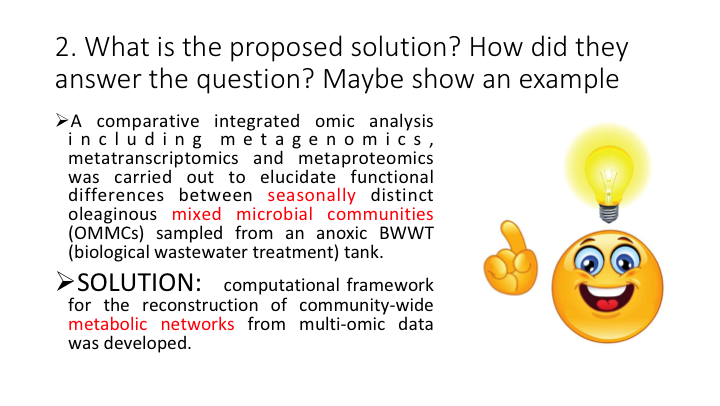 2. What is the proposed solution? How did they answer the question? Maybe show an example

➢A comparative integrated omic analysis including metagenomics, metatranscriptomics and metaproteomics was carried out to elucidate functional differences between seasonally distinct oleaginous mixed microbial communities (OMMCs) sampled from an anoxic BWWT (biological wastewater treatment) tank.

➢SOLUTION: computational framework for the reconstruction of community-wide metabolic networks from multi-omic data was developed.